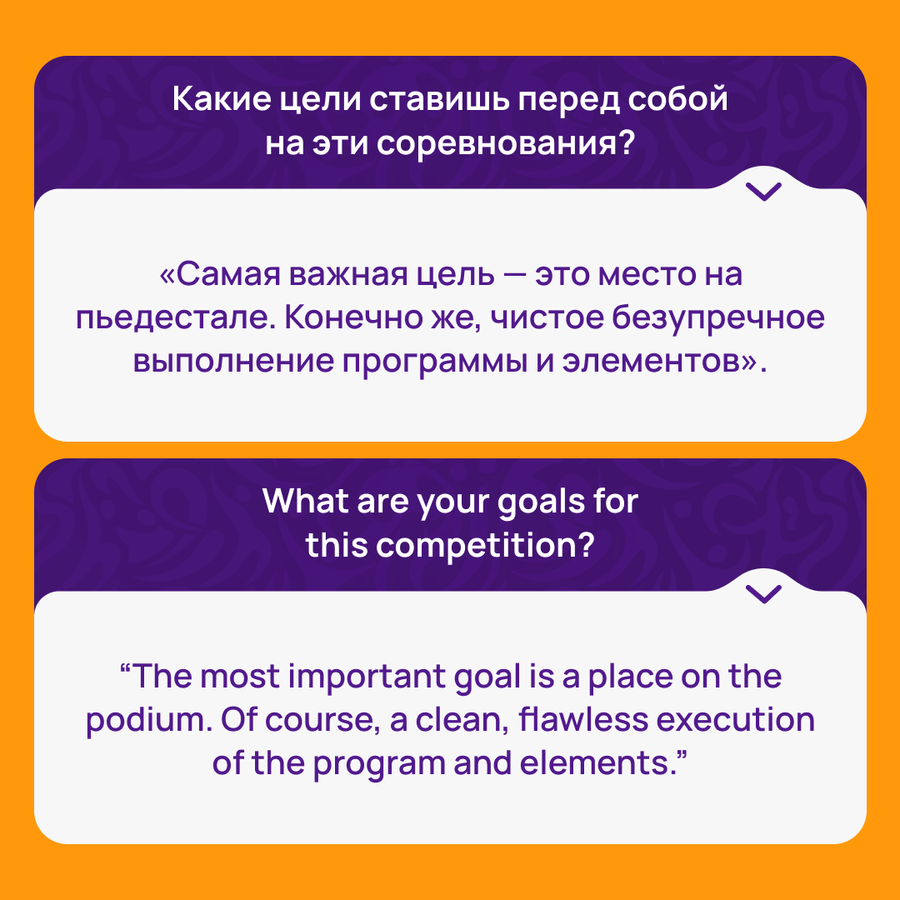 Какие цели ставишь перед собой на эти соревнования?

«Самая важная цель — это место на пьедестале. Конечно же, чистое безупречное выполнение программы и элементов».

What are your goals for this competition?

“The most important goal is a place on the podium. Of course, a clean, flawless execution of the program and elements.”